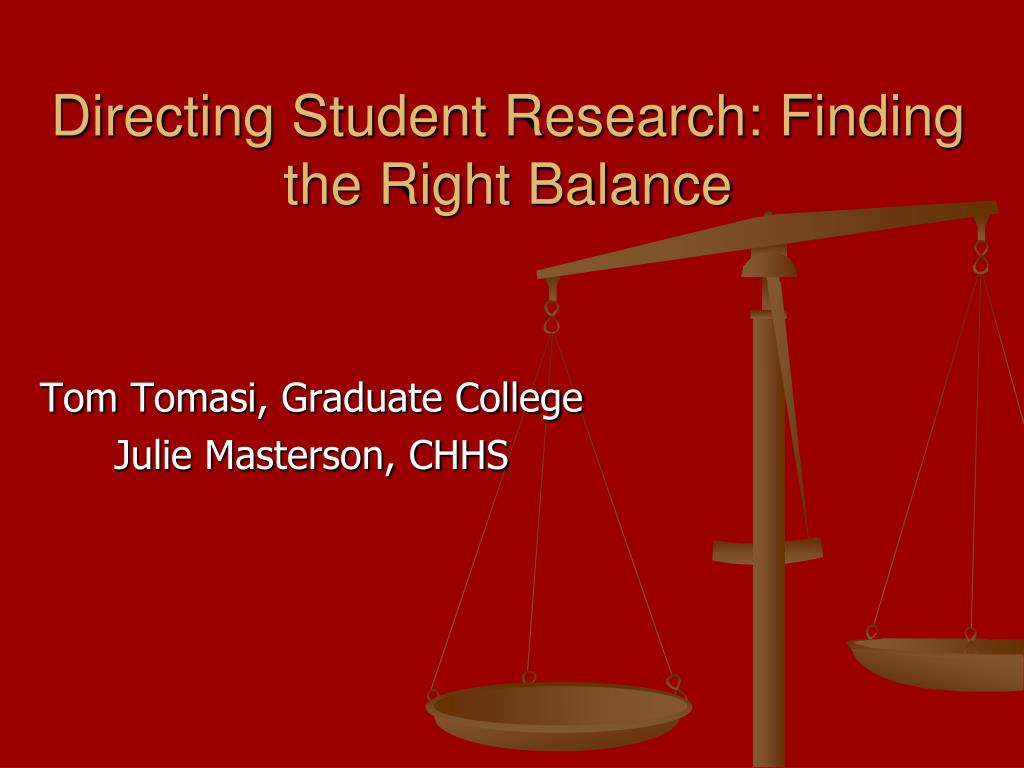 Directing Student Research: Finding the Right Balance

Tom Tomasi, Graduate College
Julie Masterson, CHHS